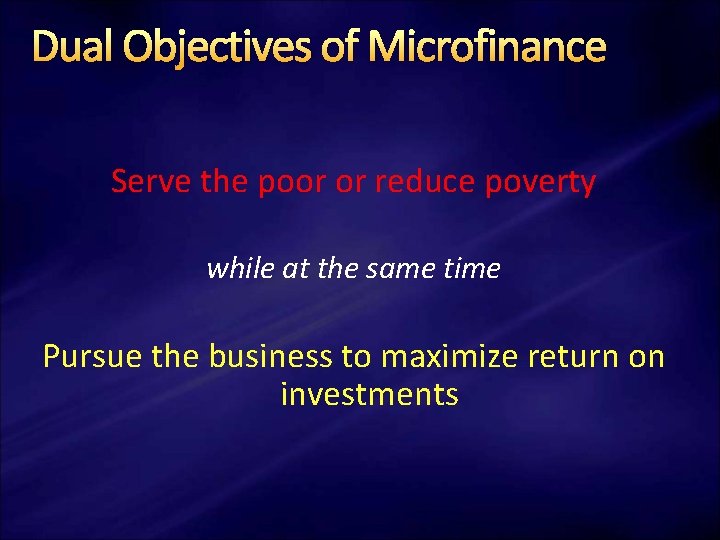 Dual Objectives of Microfinance

Serve the poor or reduce poverty

while at the same time

Pursue the business to maximize return on investments